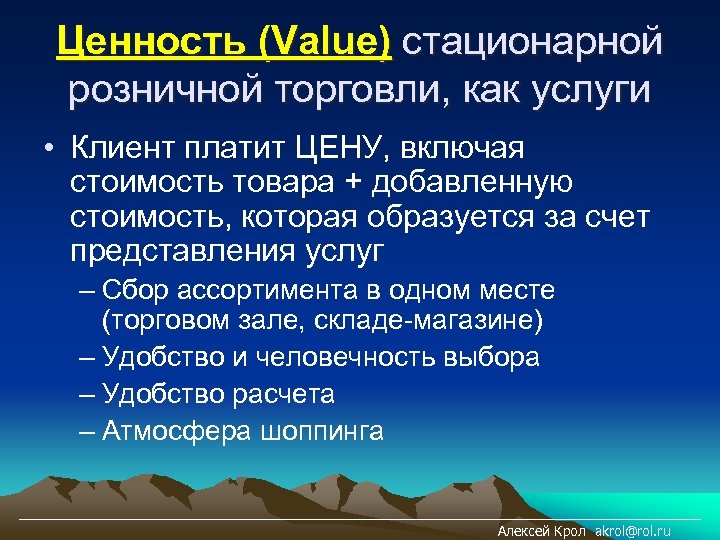 Ценность (Value) стационарной розничной торговли, как услуги

• Клиент платит ЦЕНУ, включая стоимость товара + добавленную стоимость, которая образуется за счет представления услуг
– Сбор ассортимента в одном месте (торговом зале, складе-магазине)
– Удобство и человечность выбора
– Удобство расчета
– Атмосфера шоппинга

Алексей Крол akrol@rol.ru